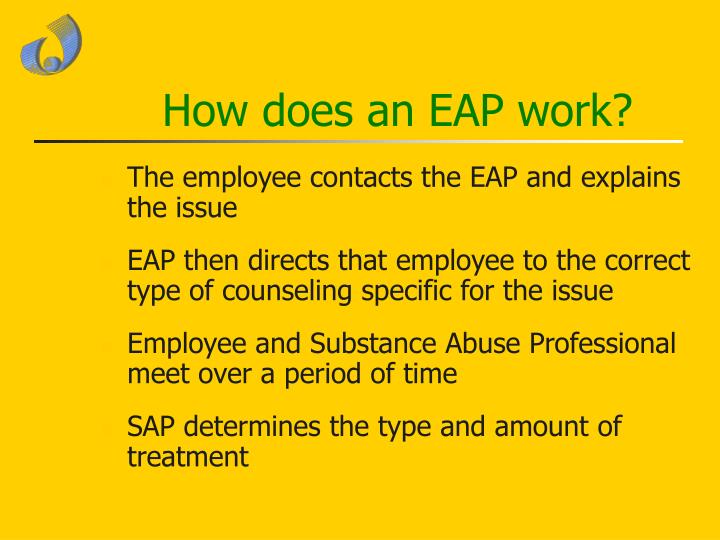 How does an EAP work?

The employee contacts the EAP and explains the issue

EAP then directs that employee to the correct type of counseling specific for the issue

Employee and Substance Abuse Professional meet over a period of time

SAP determines the type and amount of treatment